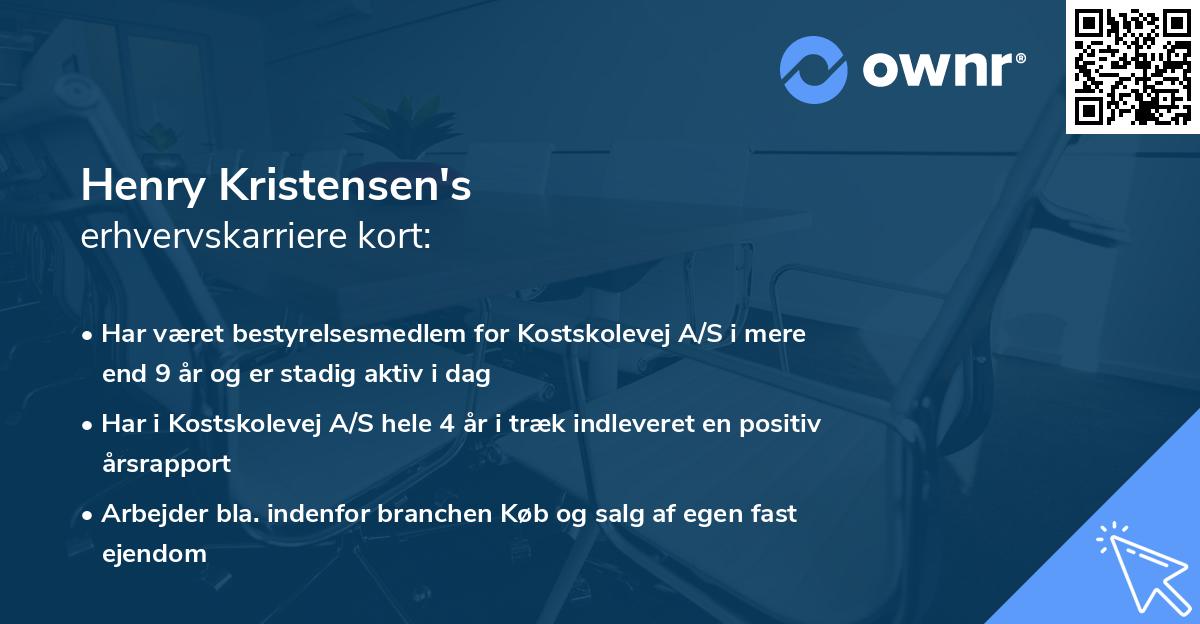 ownr®

Henry Kristensen's
erhvervskarriere kort:

• Har været bestyrelsesmedlem for Kostskolevej A/S i mere end 9 år og er stadig aktiv i dag

• Har i Kostskolevej A/S hele 4 år i træk indleveret en positiv årsrapport

• Arbejder bla. indenfor branchen Køb og salg af egen fast ejendom